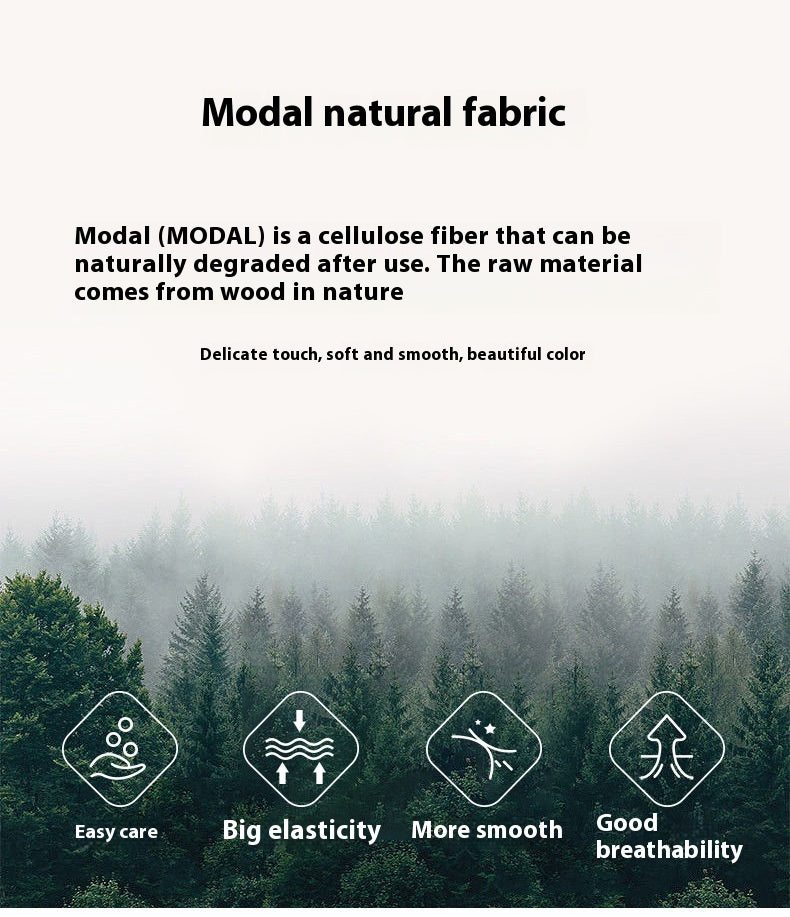 Modal natural fabric

Modal (MODAL) is a cellulose fiber that can be naturally degraded after use. The raw material comes from wood in nature

Delicate touch, soft and smooth, beautiful color

Easy care

Big elasticity

More smooth

Good breathability